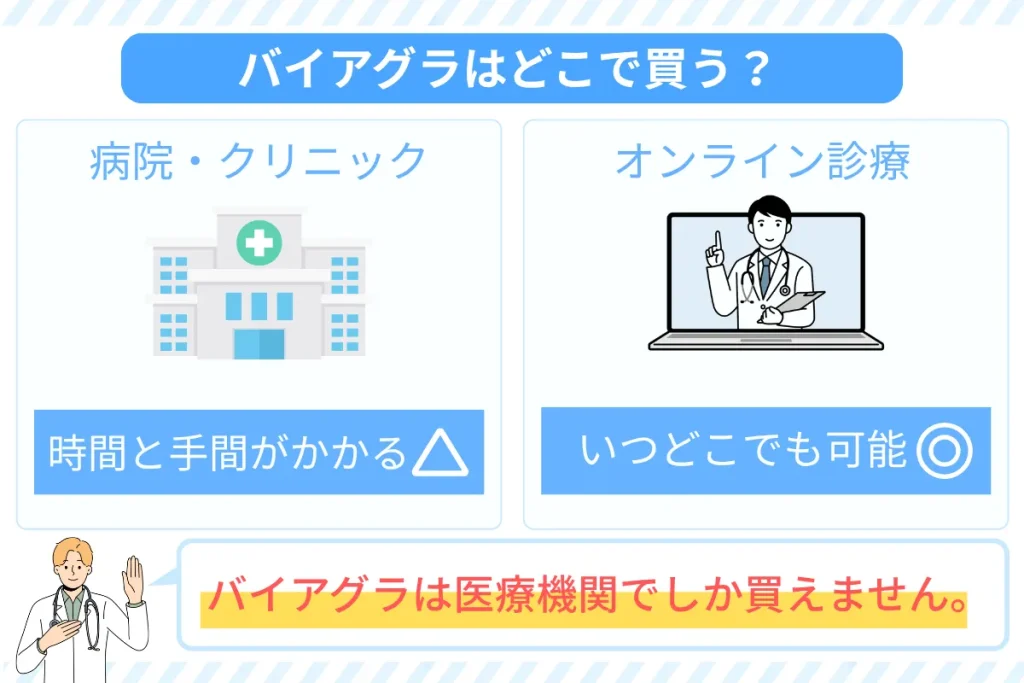 バイアグラはどこで買う？

病院・クリニック

時間と手間がかかる△

オンライン診療

いつどこでも可能◎

バイアグラは医療機関でしか買えません。